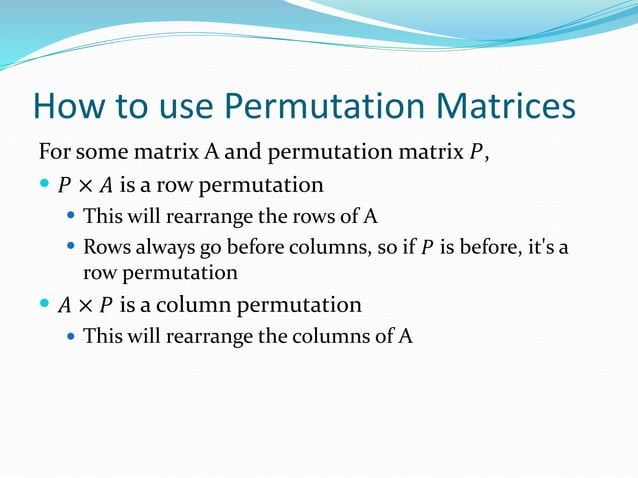 How to use Permutation Matrices

For some matrix A and permutation matrix $P$,

- $P \times A$ is a row permutation
  - This will rearrange the rows of A
  - Rows always go before columns, so if $P$ is before, it's a row permutation
- $A \times P$ is a column permutation
  - This will rearrange the columns of A